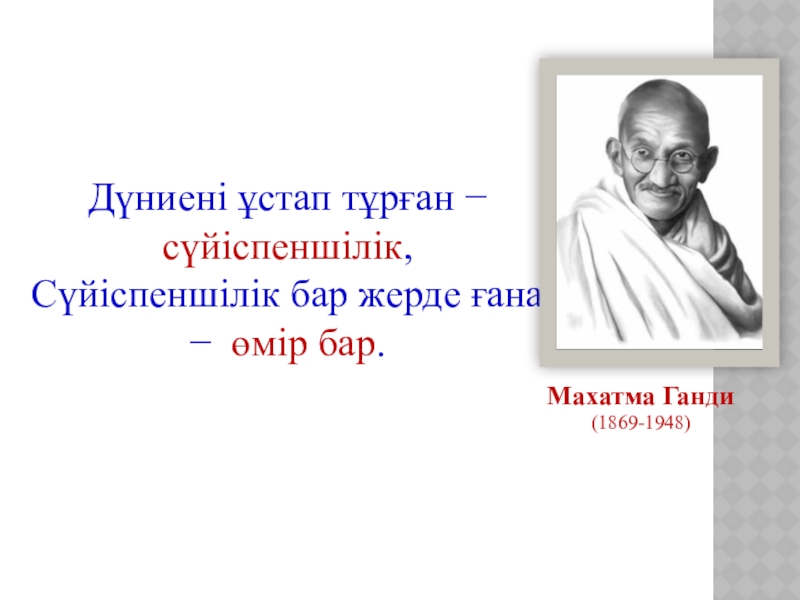 Дүниені ұстап тұрған − сүйіспеншілік,
Сүйіспеншілік бар жерде ғана − өмір бар.

Махатма Ганди
(1869-1948)